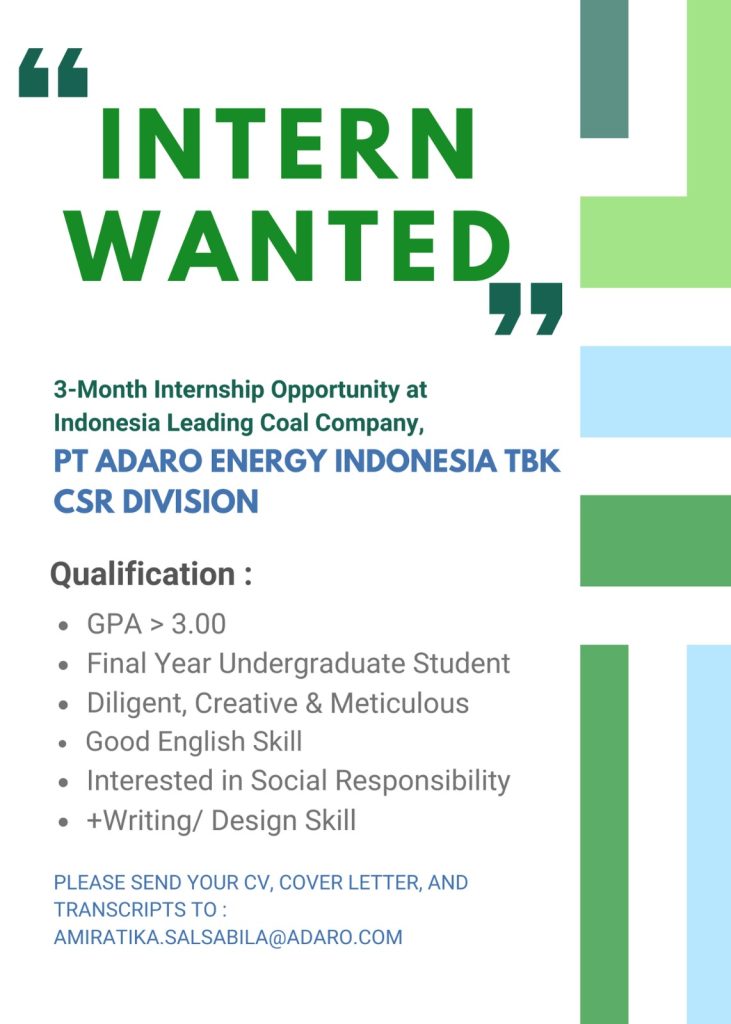 “INTERN WANTED”

3-Month Internship Opportunity at Indonesia Leading Coal Company,
PT ADARO ENERGY INDONESIA TBK CSR DIVISION

Qualification :
- GPA > 3.00
- Final Year Undergraduate Student
- Diligent, Creative & Meticulous
- Good English Skill
- Interested in Social Responsibility
- +Writing/ Design Skill

PLEASE SEND YOUR CV, COVER LETTER, AND TRANSCRIPTS TO : AMIRATIKA.SALSABILA@ADARO.COM